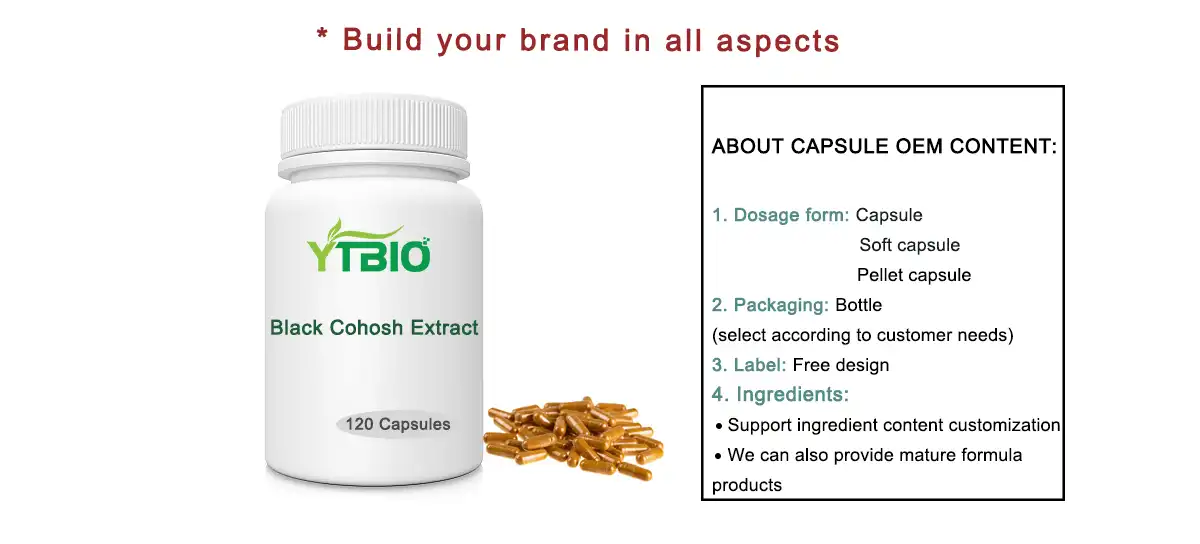 * Build your brand in all aspects

YTBIO

Black Cohosh Extract

120 Capsules

ABOUT CAPSULE OEM CONTENT:

1. Dosage form: Capsule
Soft capsule
Pellet capsule
2. Packaging: Bottle
(select according to customer needs)
3. Label: Free design
4. Ingredients:
• Support ingredient content customization
• We can also provide mature formula products